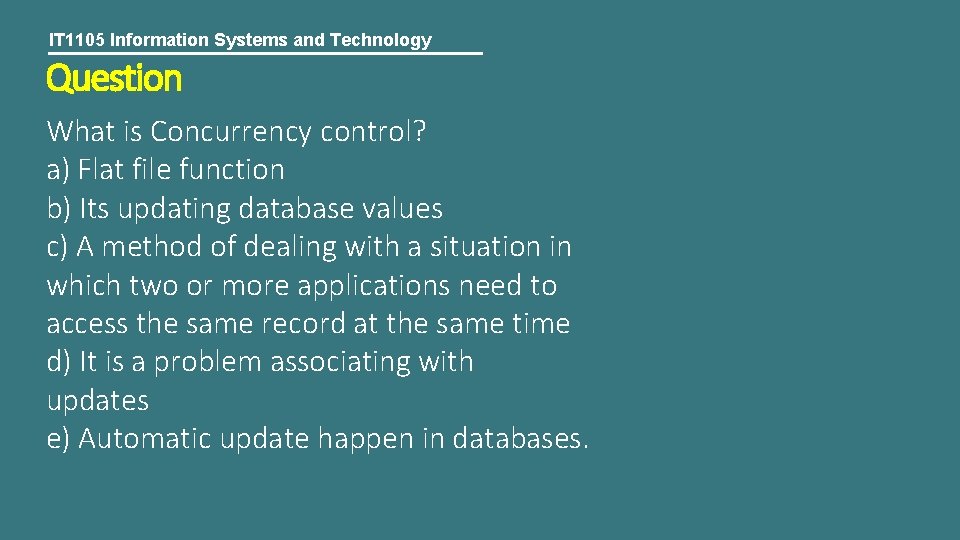 IT1105 Information Systems and Technology

Question

What is Concurrency control?
a) Flat file function
b) Its updating database values
c) A method of dealing with a situation in which two or more applications need to access the same record at the same time
d) It is a problem associating with updates
e) Automatic update happen in databases.